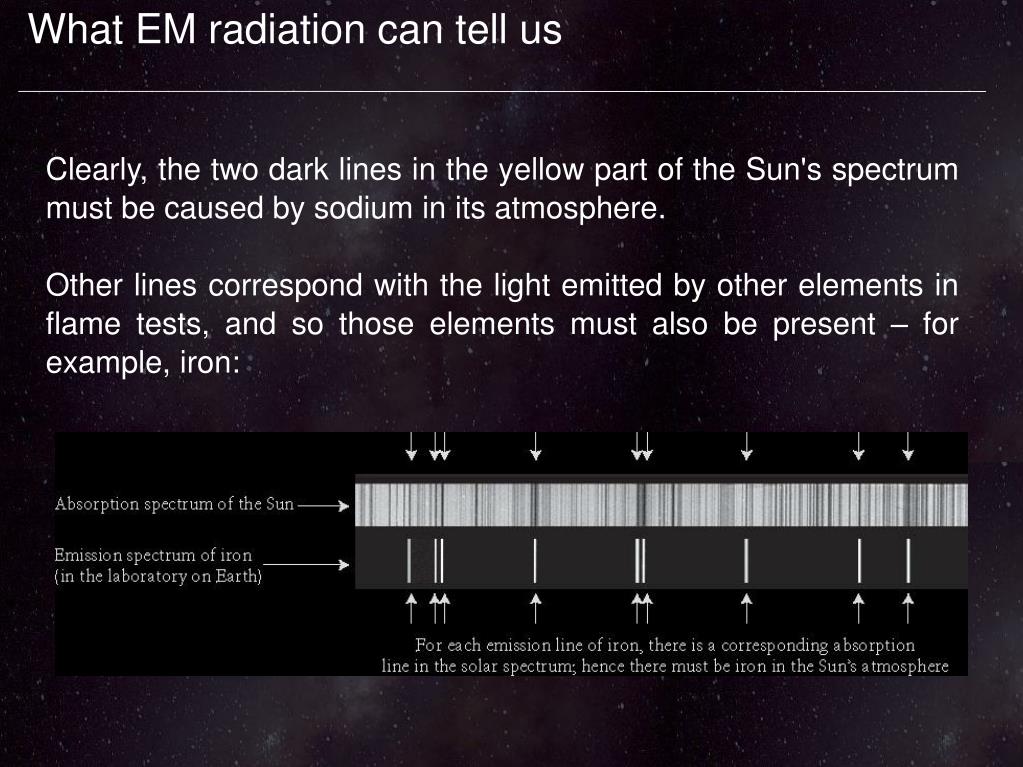 What EM radiation can tell us

Clearly, the two dark lines in the yellow part of the Sun's spectrum must be caused by sodium in its atmosphere.

Other lines correspond with the light emitted by other elements in flame tests, and so those elements must also be present – for example, iron:

Absorption spectrum of the Sun

Emission spectrum of iron (in the laboratory on Earth)

For each emission line of iron, there is a corresponding absorption line in the solar spectrum; hence there must be iron in the Sun's atmosphere